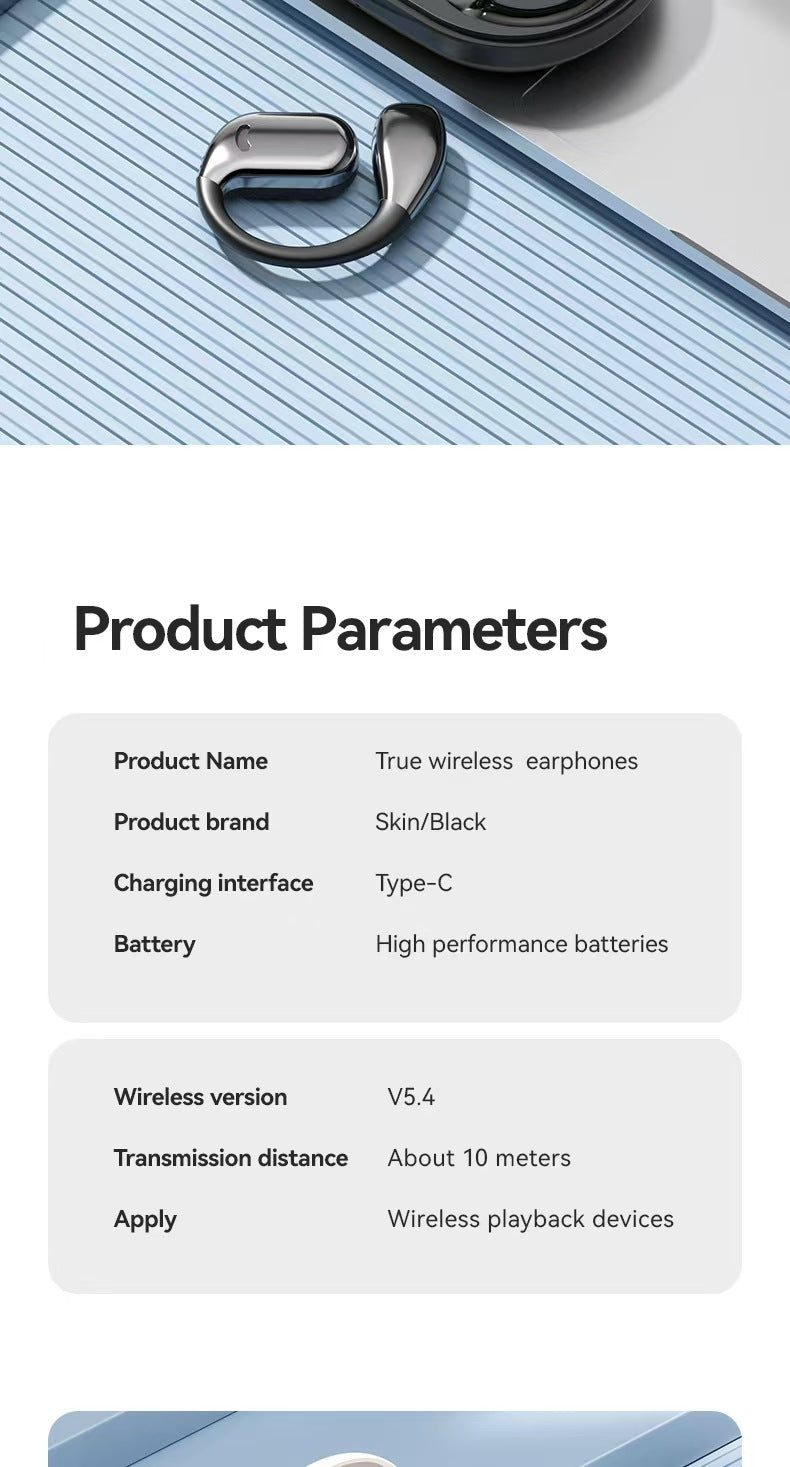 Product Parameters

| Product Name | True wireless  earphones |
|---|---|
| Product brand | Skin/Black |
| Charging interface | Type-C |
| Battery | High performance batteries |

| Wireless version | V5.4 |
|---|---|
| Transmission distance | About 10 meters |
| Apply | Wireless playback devices |